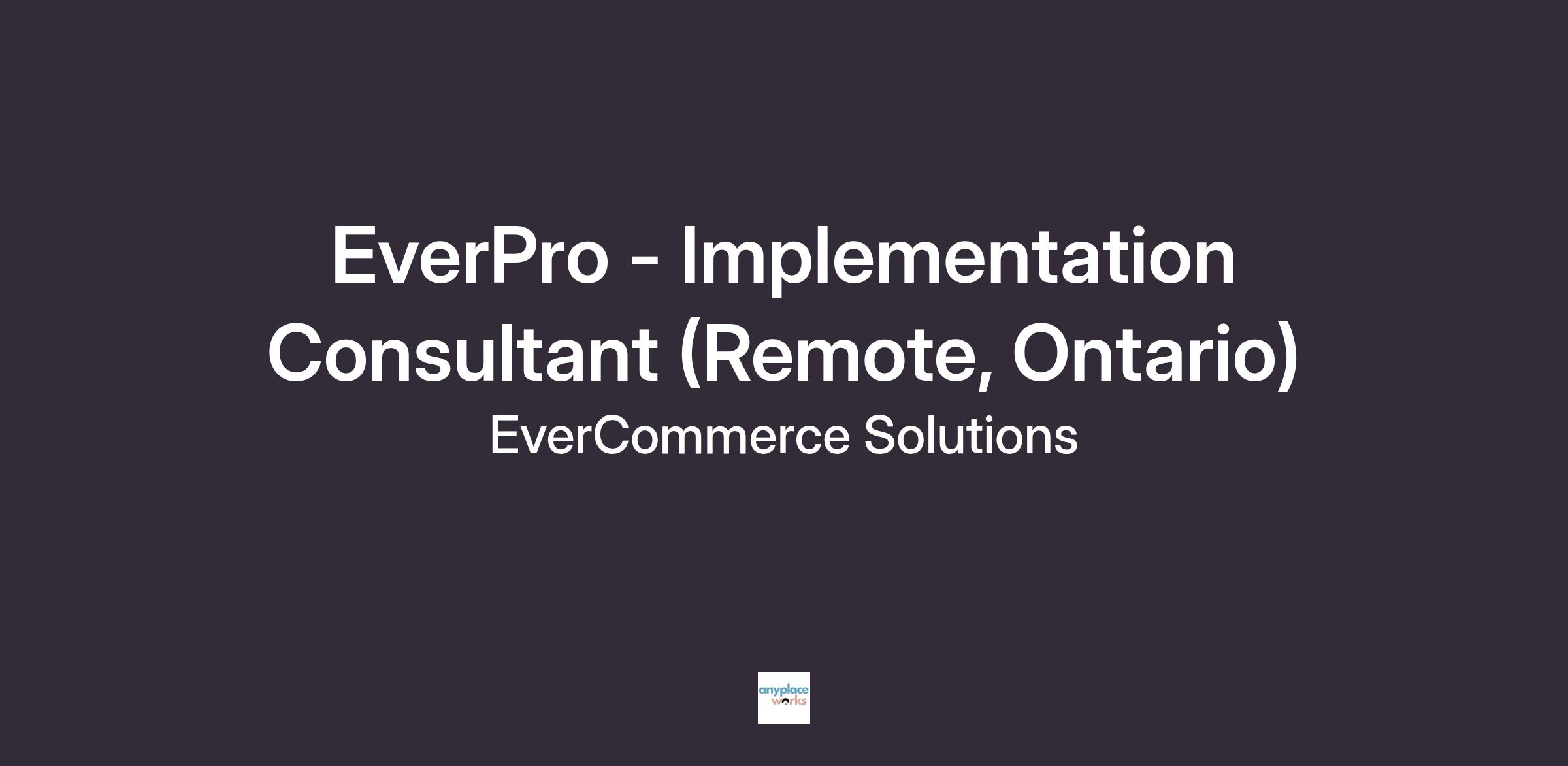 EverPro - Implementation Consultant (Remote, Ontario)

EverCommerce Solutions

anyplace works